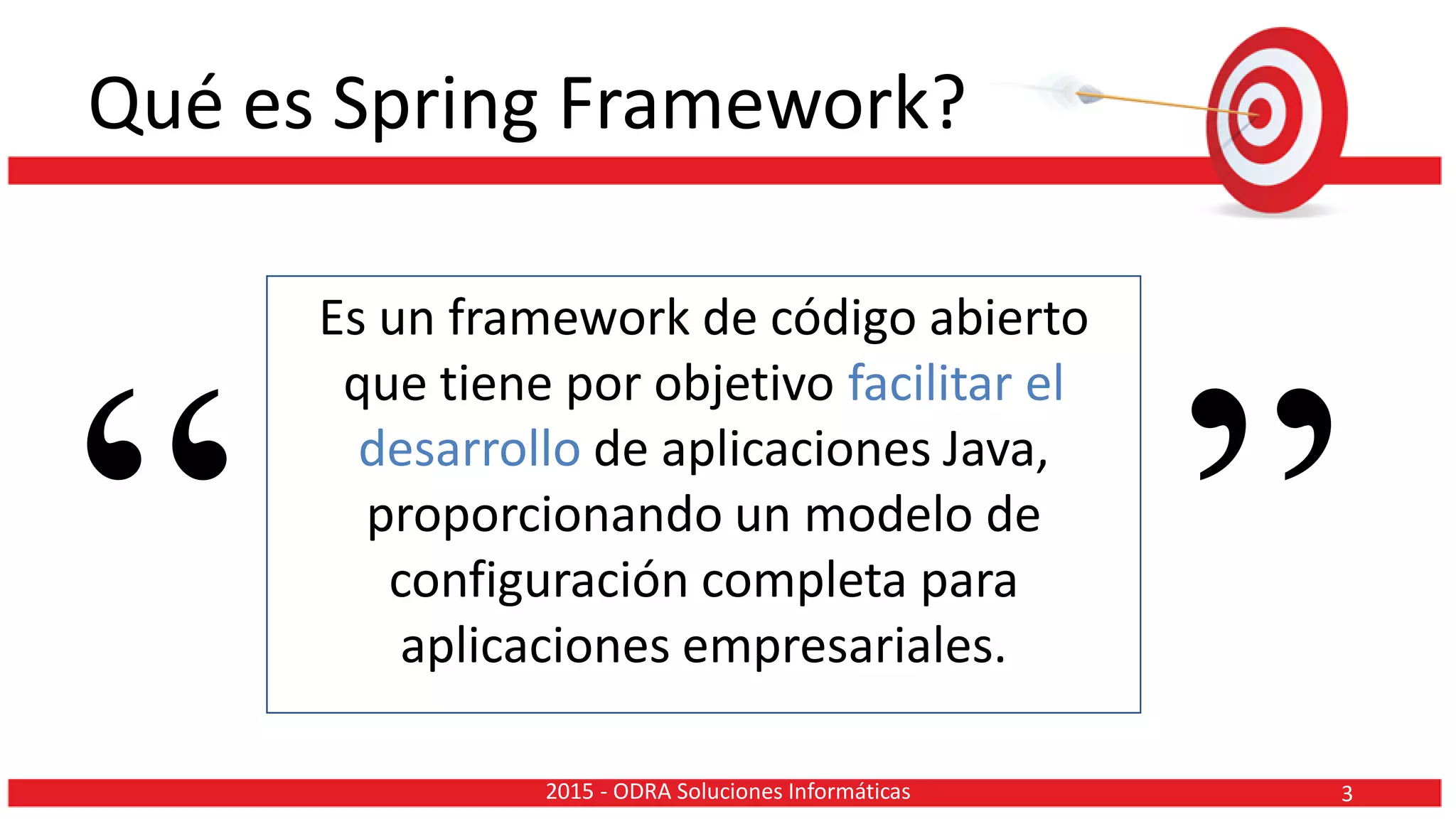 Qué es Spring Framework?

“ Es un framework de código abierto que tiene por objetivo facilitar el desarrollo de aplicaciones Java, proporcionando un modelo de configuración completa para aplicaciones empresariales. ”

2015 - ODRA Soluciones Informáticas

3